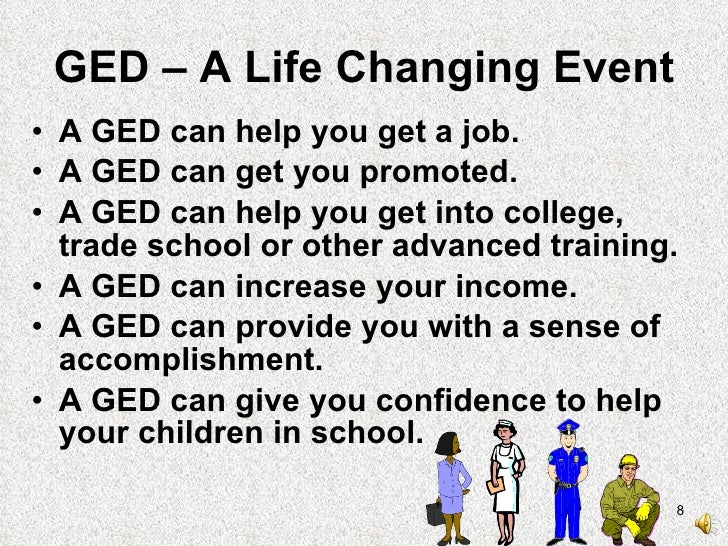 GED – A Life Changing Event

• A GED can help you get a job.
• A GED can get you promoted.
• A GED can help you get into college, trade school or other advanced training.
• A GED can increase your income.
• A GED can provide you with a sense of accomplishment.
• A GED can give you confidence to help your children in school.

8